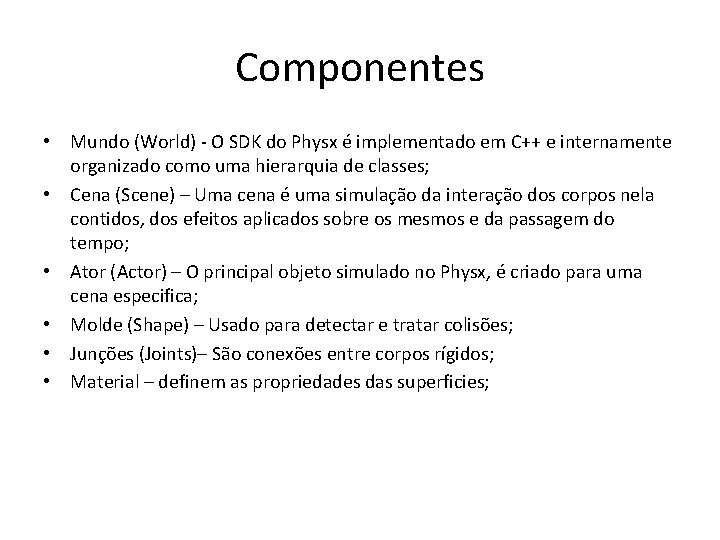 Componentes

• Mundo (World) - O SDK do Physx é implementado em C++ e internamente organizado como uma hierarquia de classes;
• Cena (Scene) – Uma cena é uma simulação da interação dos corpos nela contidos, dos efeitos aplicados sobre os mesmos e da passagem do tempo;
• Ator (Actor) – O principal objeto simulado no Physx, é criado para uma cena especifica;
• Molde (Shape) – Usado para detectar e tratar colisões;
• Junções (Joints)– São conexões entre corpos rígidos;
• Material – definem as propriedades das superficies;